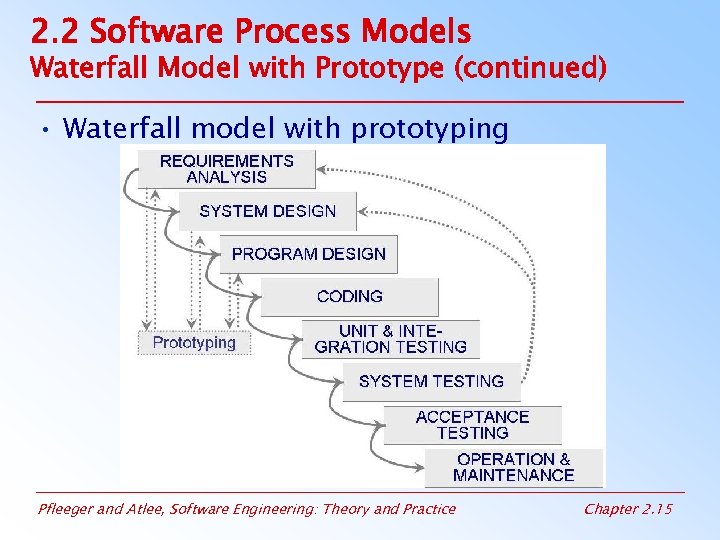 2.2 Software Process Models
Waterfall Model with Prototype (continued)

• Waterfall model with prototyping

REQUIREMENTS ANALYSIS
SYSTEM DESIGN
PROGRAM DESIGN
CODING
UNIT & INTEGRATION TESTING
SYSTEM TESTING
ACCEPTANCE TESTING
OPERATION & MAINTENANCE
Prototyping

Pfleeger and Atlee, Software Engineering: Theory and Practice
Chapter 2.15